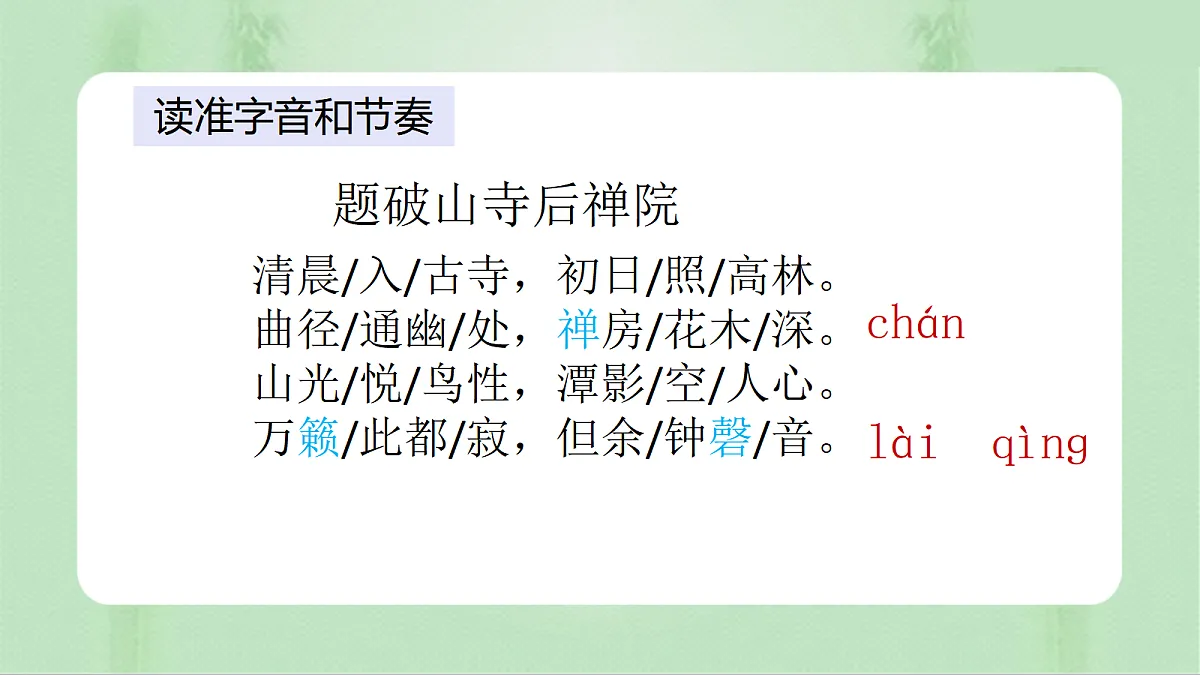 读准字音和节奏

题破山寺后禅院

清晨/入/古寺，初日/照/高林。
曲径/通幽/处，禅房/花木/深。chán
山光/悦/鸟性，潭影/空/人心。
万籁/此都/寂，但余/钟磬/音。lài qìng